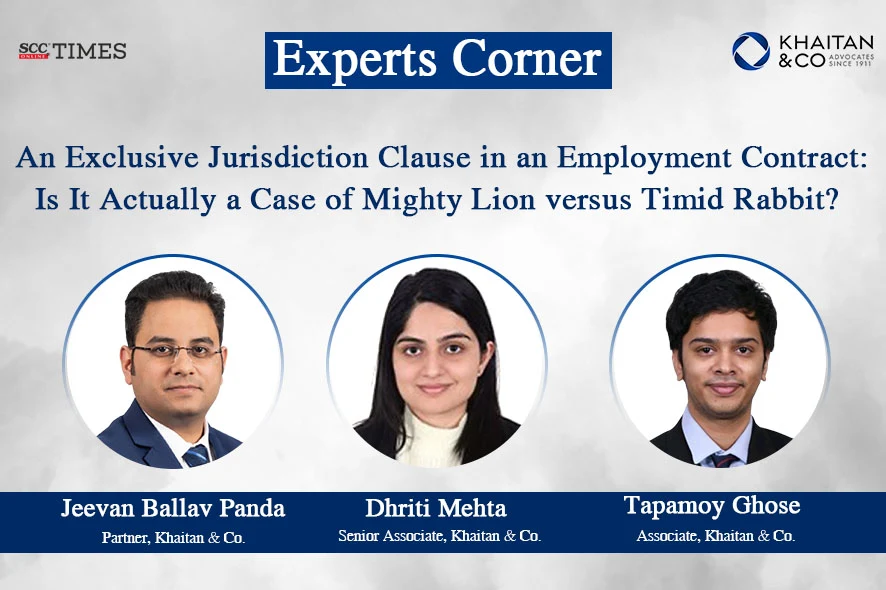 SCC ONLINE TIMES

Experts Corner

KHAITAN & CO ADVOCATES SINCE 1911

An Exclusive Jurisdiction Clause in an Employment Contract: Is It Actually a Case of Mighty Lion versus Timid Rabbit?

Jeevan Ballav Panda
Partner, Khaitan & Co.

Dhriti Mehta
Senior Associate, Khaitan & Co.

Tapamoy Ghose
Associate, Khaitan & Co.